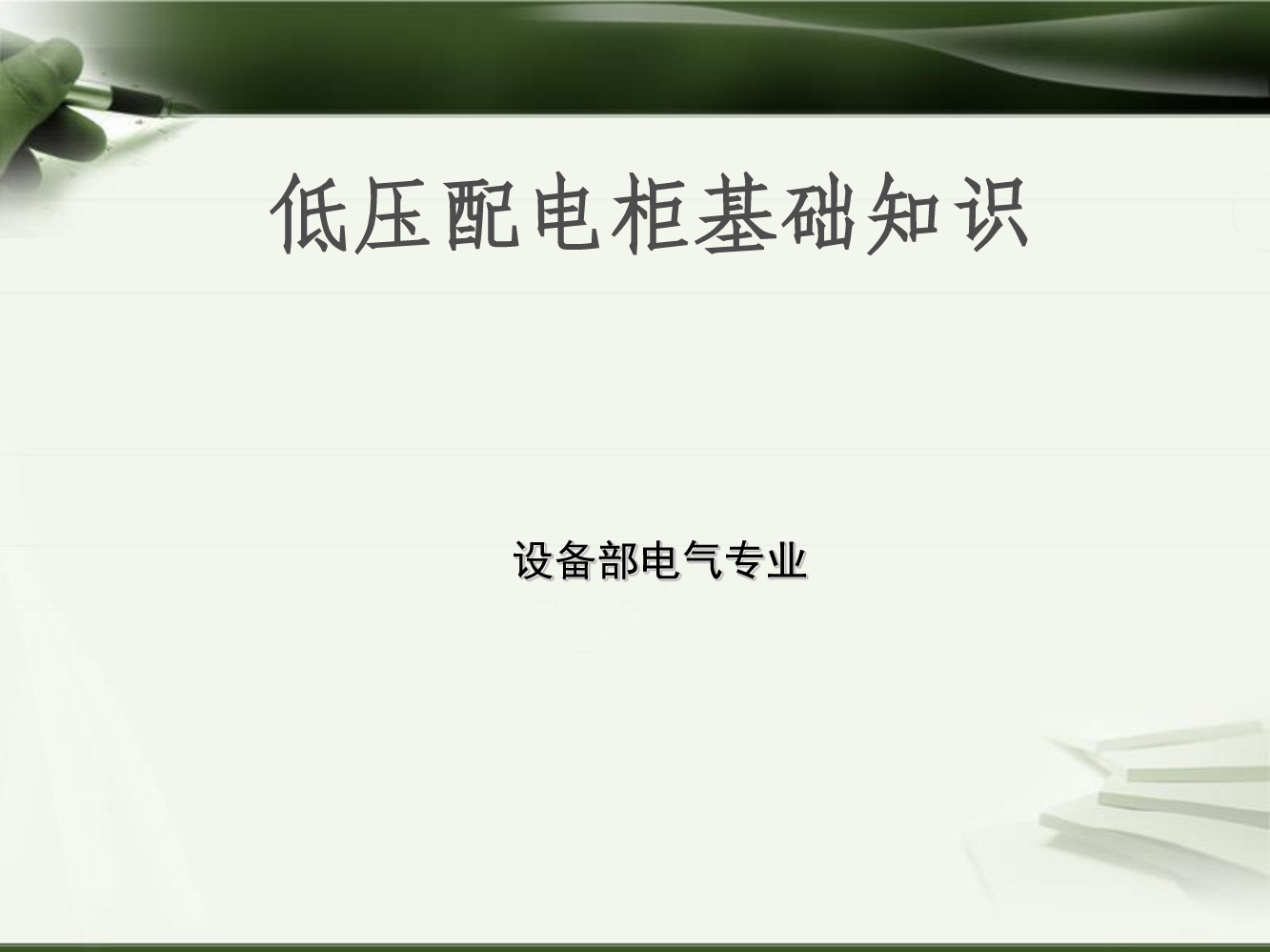 低压配电柜基础知识

设备部电气专业